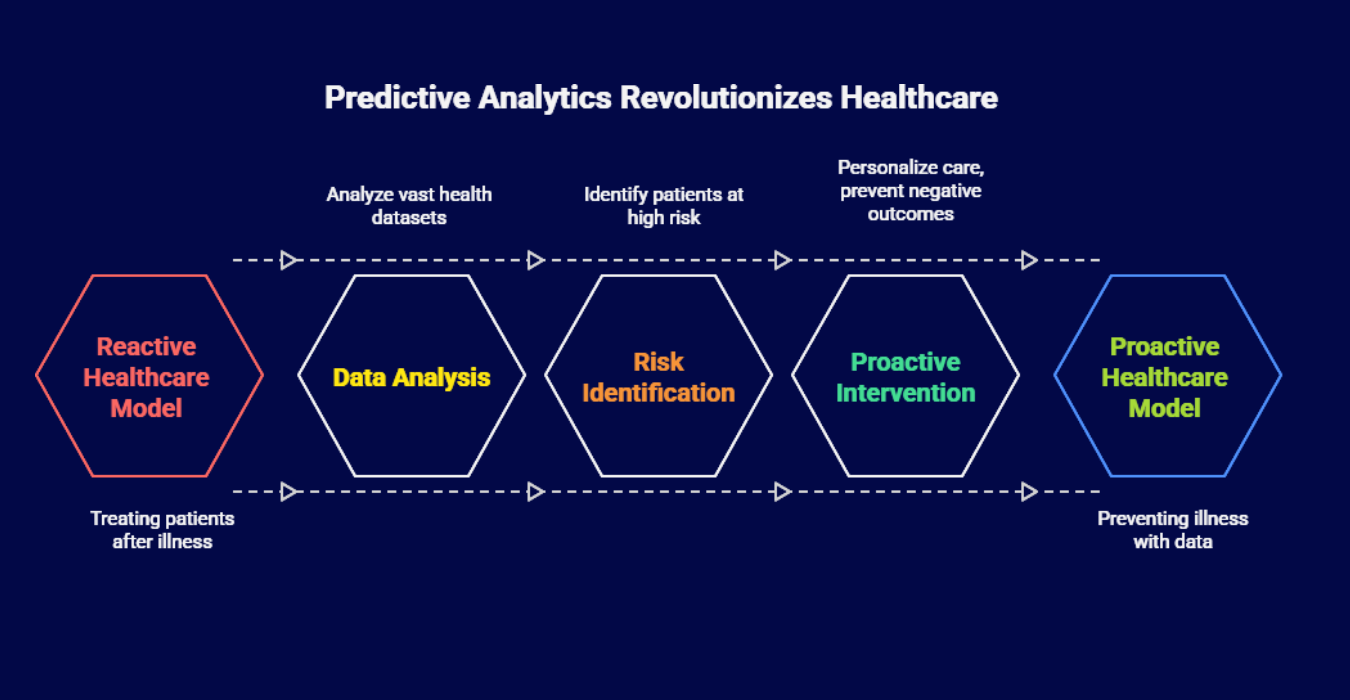 Predictive Analytics Revolutionizes Healthcare

Analyze vast health datasets

Identify patients at high risk

Personalize care, prevent negative outcomes

Reactive Healthcare Model

Data Analysis

Risk Identification

Proactive Intervention

Proactive Healthcare Model

Treating patients after illness

Preventing illness with data